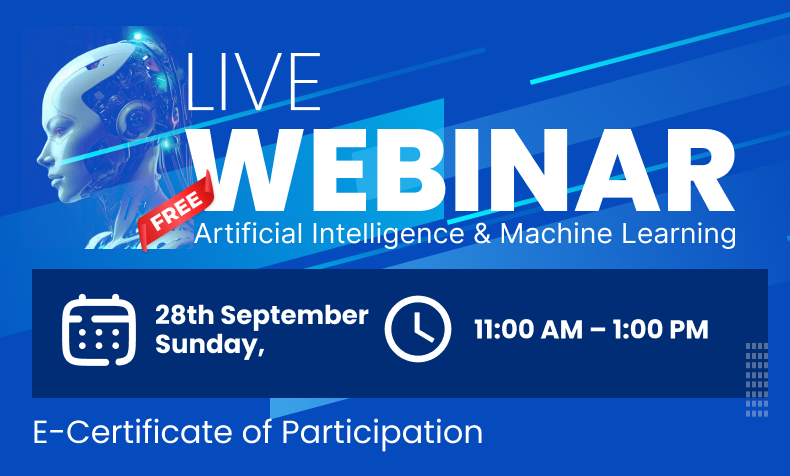 LIVE
FREE
WEBINAR
Artificial Intelligence & Machine Learning

28th September
Sunday,

11:00 AM – 1:00 PM

E-Certificate of Participation